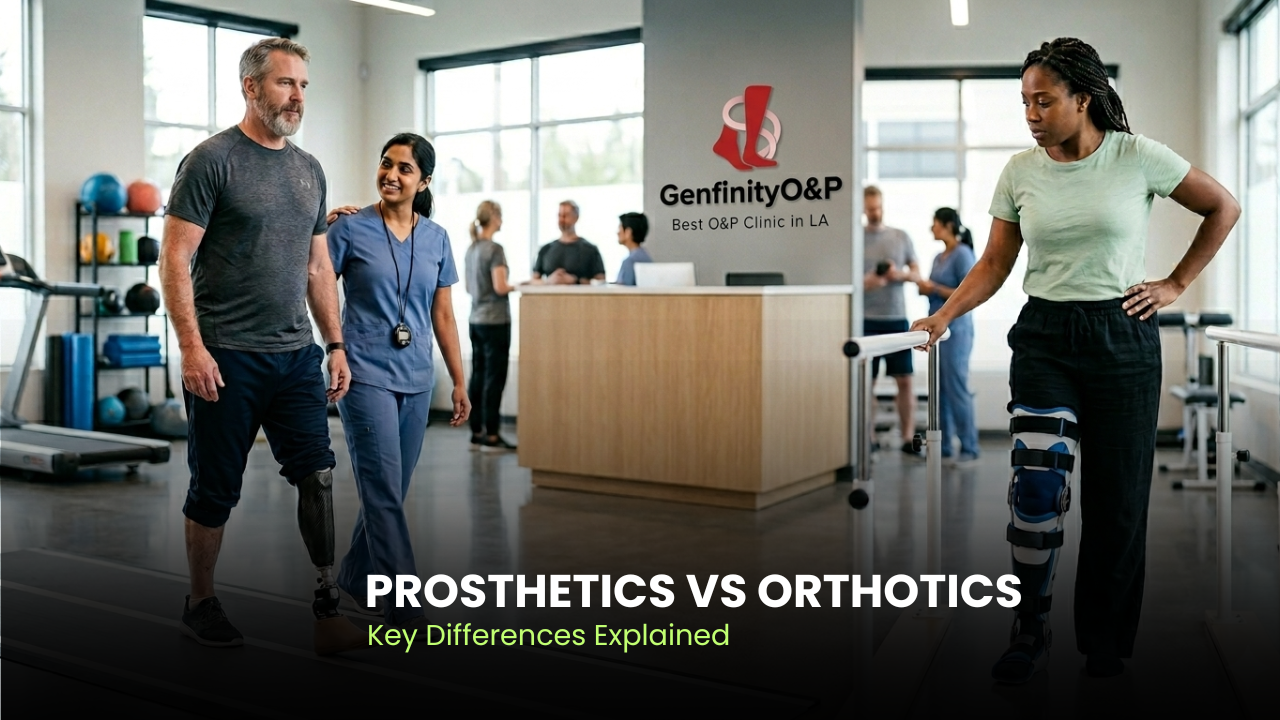 GenfinityO&P
Best O&P Clinic in LA

PROSTHETICS VS ORTHOTICS
Key Differences Explained